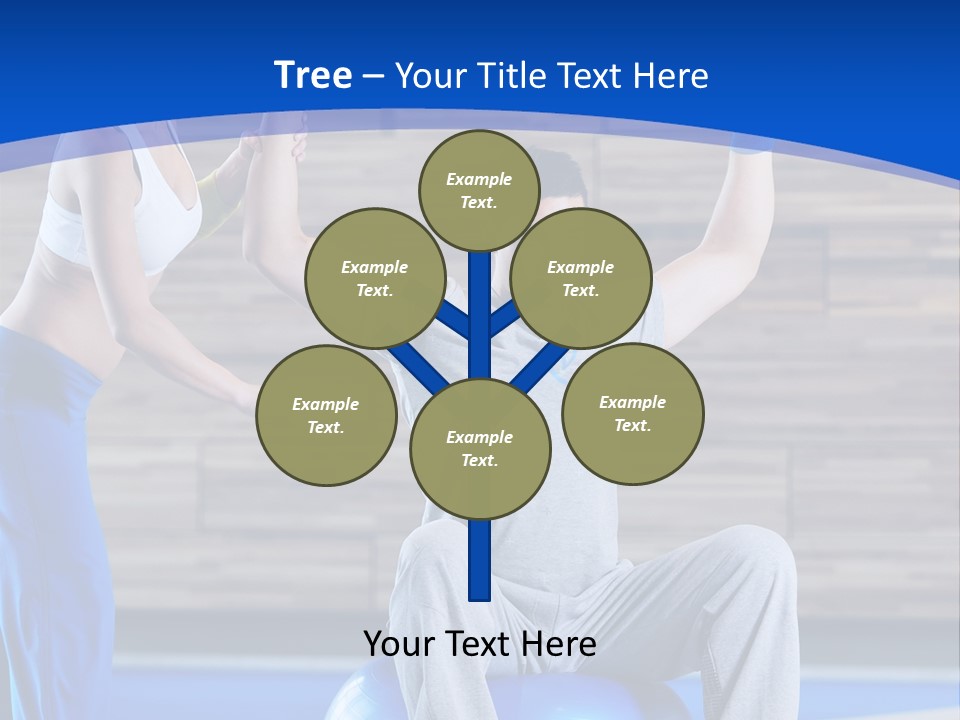 Tree – Your Title Text Here

Example Text.

Example Text.

Example Text.

Example Text.

Example Text.

Example Text.

Your Text Here